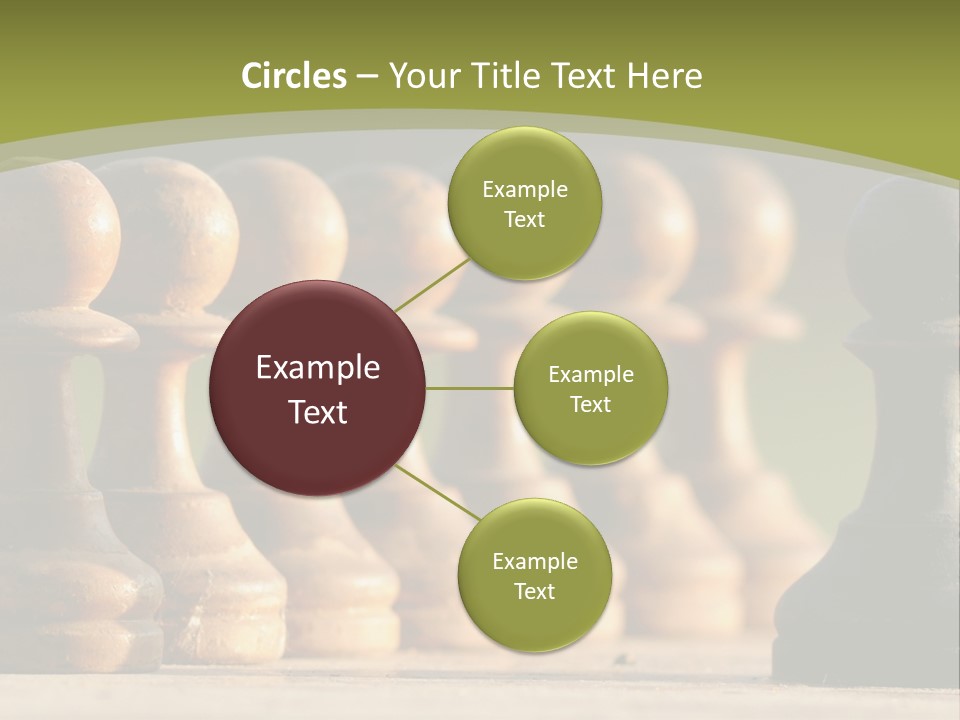 Circles – Your Title Text Here

Example Text

Example Text

Example Text

Example Text